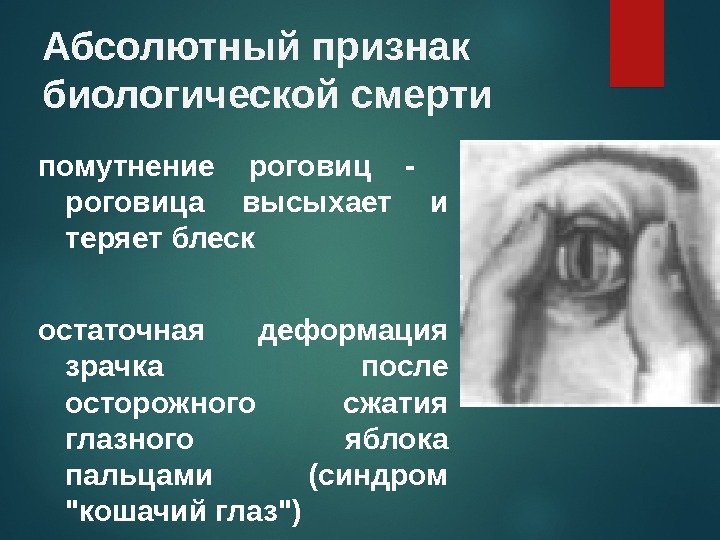 Абсолютный признак биологической смерти

помутнение роговиц - роговица высыхает и теряет блеск

остаточная деформация зрачка после осторожного сжатия глазного яблока пальцами (синдром "кошачий глаз")